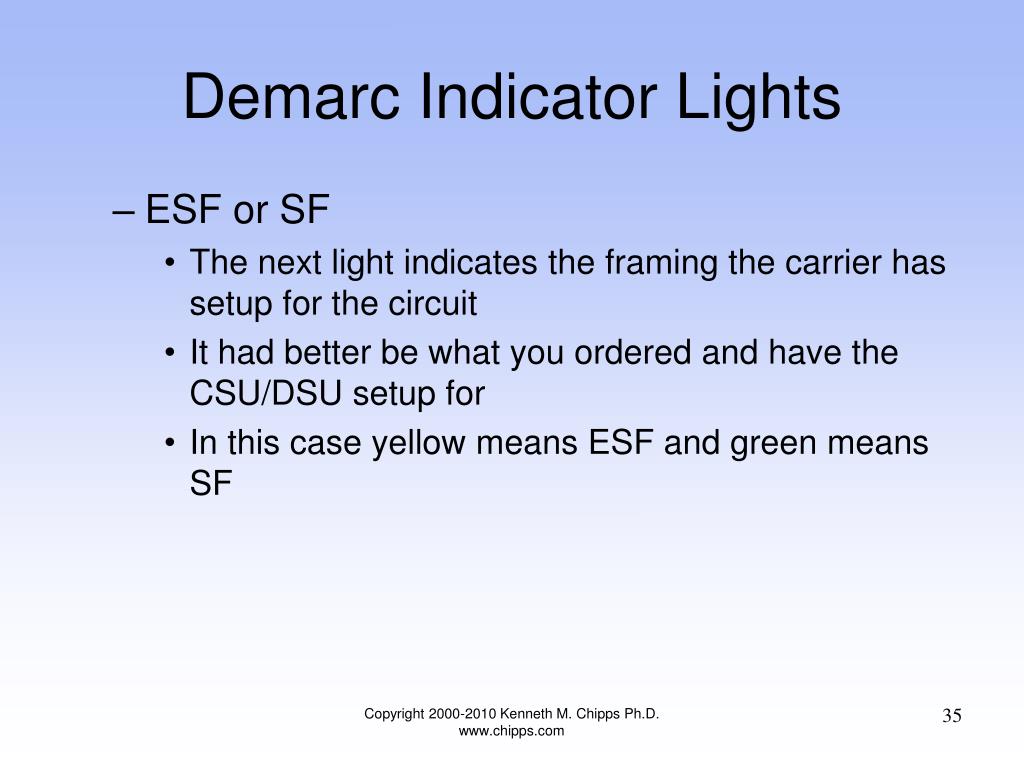 Demarc Indicator Lights

– ESF or SF
• The next light indicates the framing the carrier has setup for the circuit
• It had better be what you ordered and have the CSU/DSU setup for
• In this case yellow means ESF and green means SF

Copyright 2000-2010 Kenneth M. Chipps Ph.D.
www.chipps.com

35